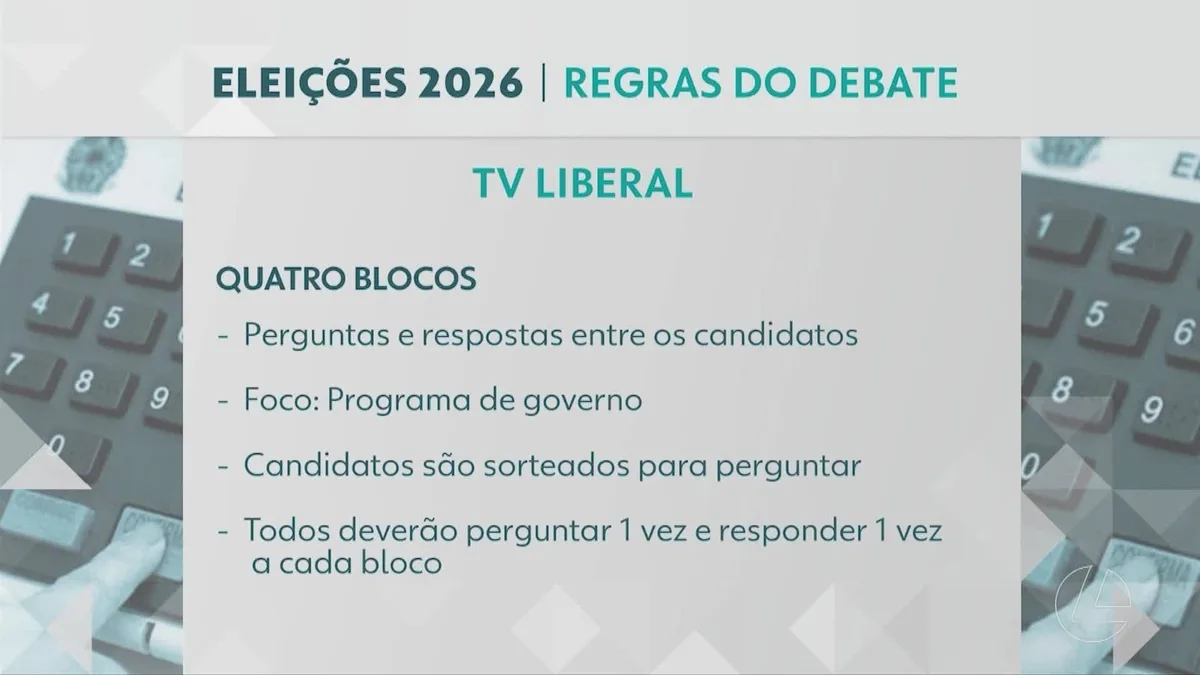 ELEIÇÕES 2026 | REGRAS DO DEBATE

TV LIBERAL

QUATRO BLOCOS

- Perguntas e respostas entre os candidatos

- Foco: Programa de governo

- Candidatos são sorteados para perguntar

- Todos deverão perguntar 1 vez e responder 1 vez a cada bloco